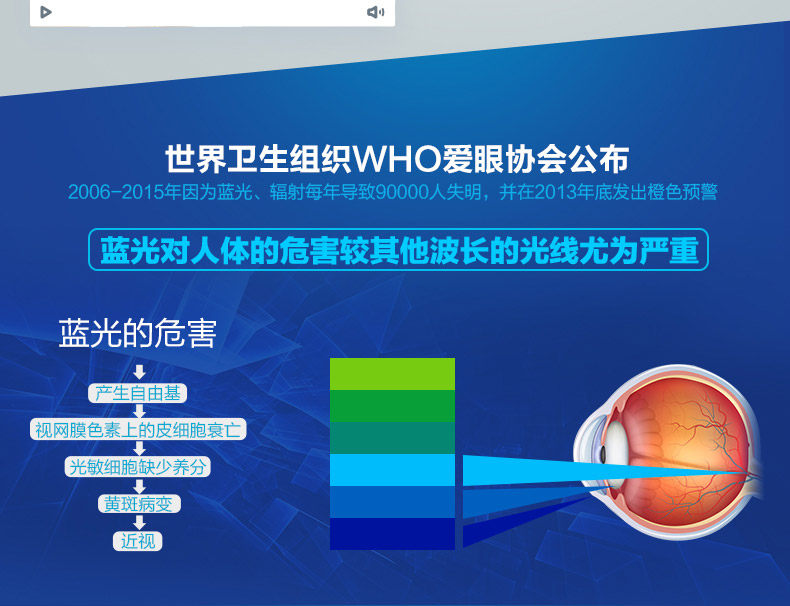 世界卫生组织WHO爱眼协会公布

2006-2015年因为蓝光、辐射每年导致90000人失明，并在2013年底发出橙色预警

蓝光对人体的危害较其他波长的光线尤为严重

蓝光的危害

产生自由基

视网膜色素上的皮细胞衰亡

光敏细胞缺少养分

黄斑病变

近视